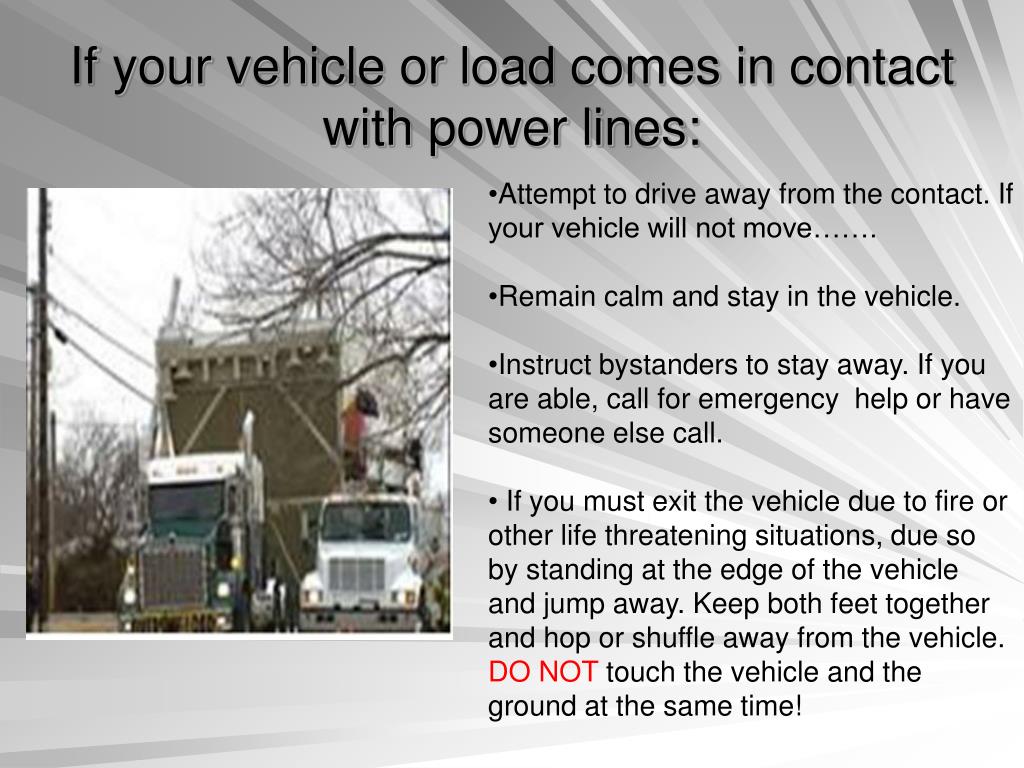 If your vehicle or load comes in contact with power lines:

•Attempt to drive away from the contact. If your vehicle will not move…….

•Remain calm and stay in the vehicle.

•Instruct bystanders to stay away. If you are able, call for emergency help or have someone else call.

• If you must exit the vehicle due to fire or other life threatening situations, due so by standing at the edge of the vehicle and jump away. Keep both feet together and hop or shuffle away from the vehicle. DO NOT touch the vehicle and the ground at the same time!